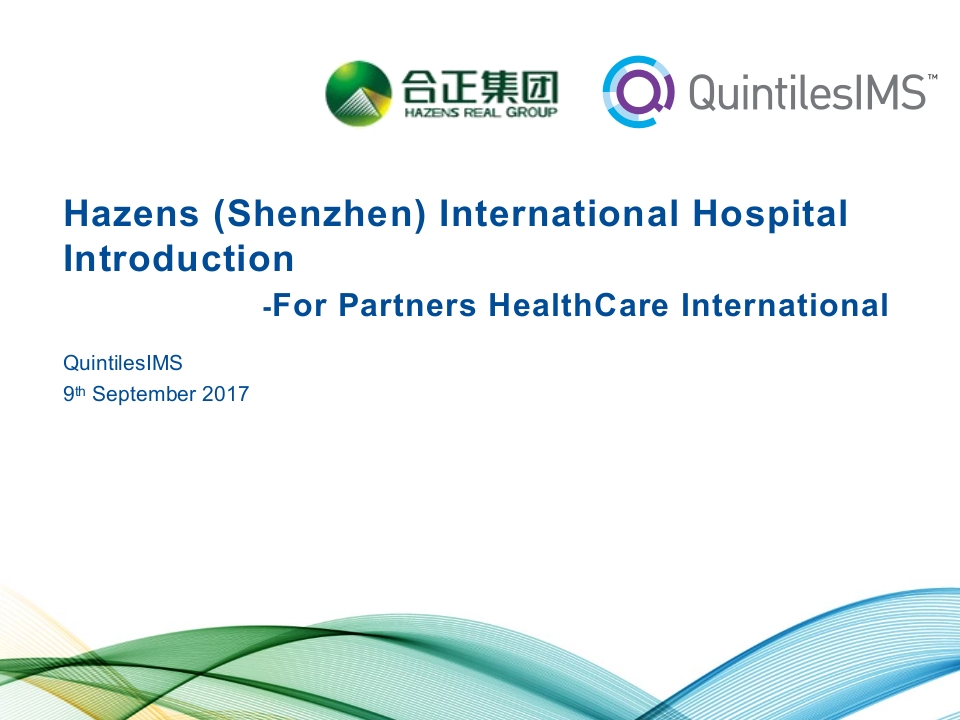 合正集团
HAZENS REAL GROUP

QuintilesIMS™

Hazens (Shenzhen) International Hospital Introduction

-For Partners HealthCare International

QuintilesIMS
9th September 2017